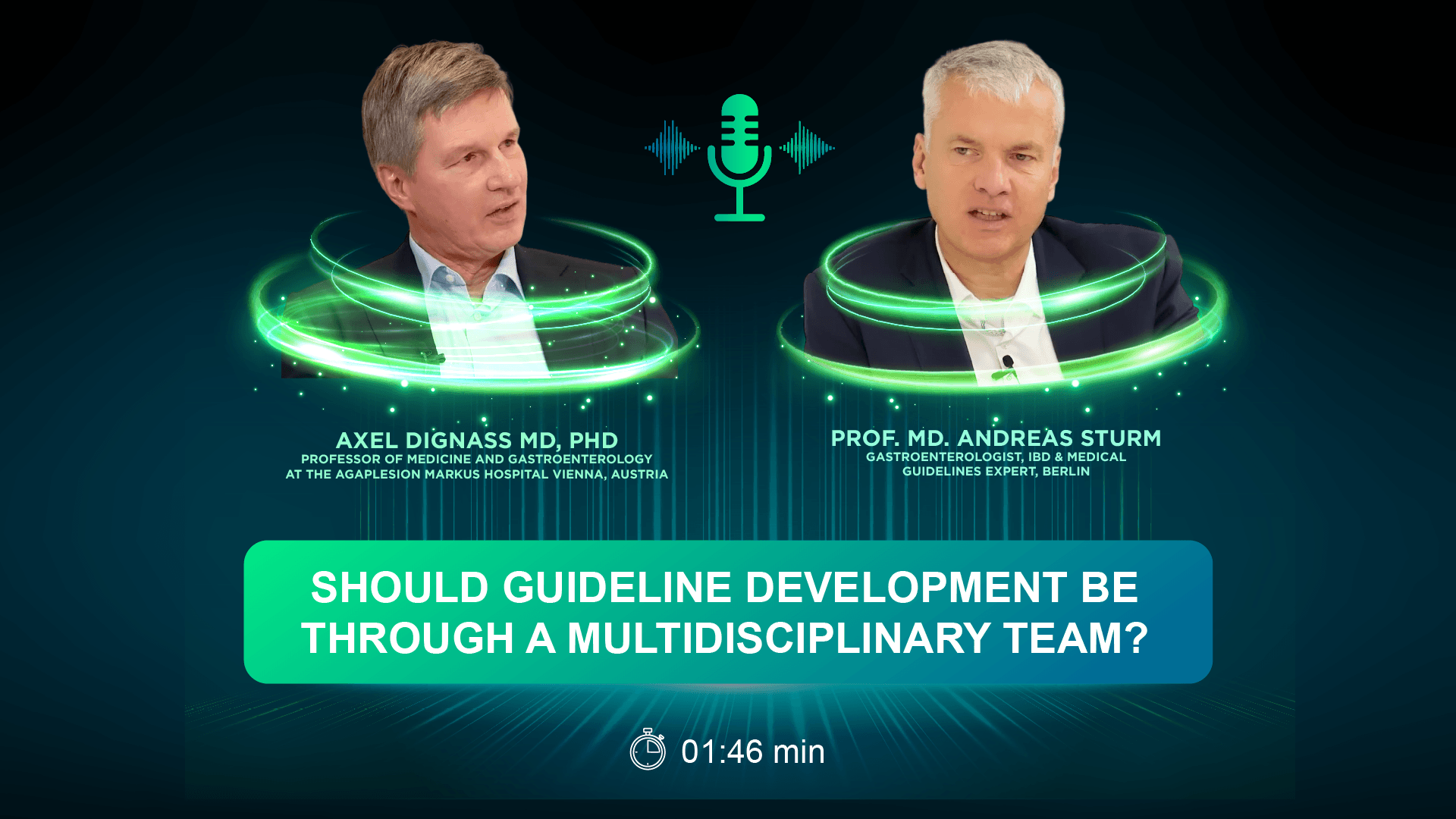 AXEL DIGNASS MD, PHD
PROFESSOR OF MEDICINE AND GASTROENTEROLOGY
AT THE AGAPLESION MARKUS HOSPITAL VIENNA, AUSTRIA

PROF. MD. ANDREAS STURM
GASTROENTEROLOGIST, IBD & MEDICAL
GUIDELINES EXPERT, BERLIN

SHOULD GUIDELINE DEVELOPMENT BE THROUGH A MULTIDISCIPLINARY TEAM?

01:46 min